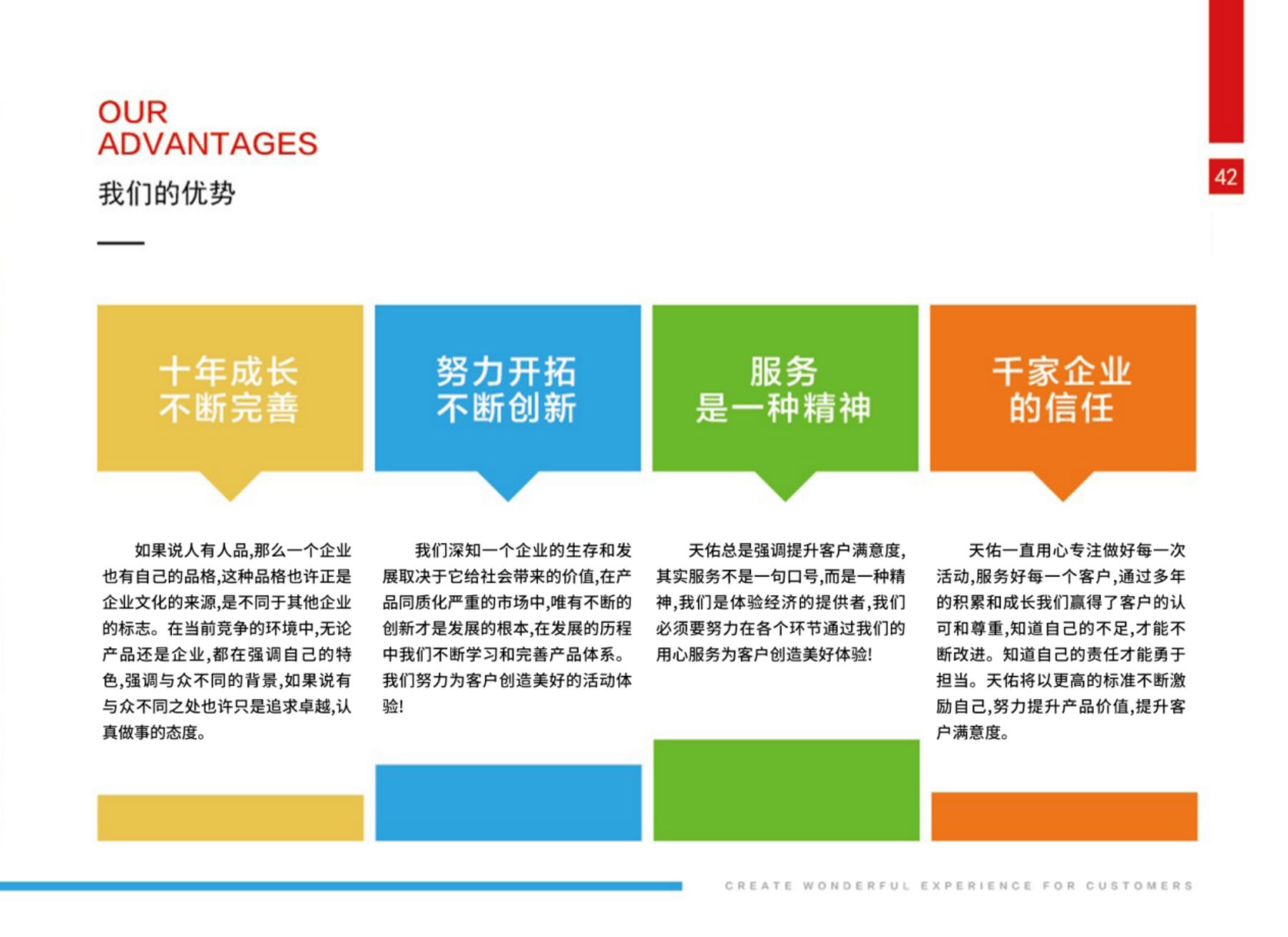 OUR
ADVANTAGES
我们的优势

42

十年成长
不断完善

如果说人有人品,那么一个企业也有自己的品格,这种品格也许正是企业文化的来源,是不同于其他企业的标志。在当前竞争的环境中,无论产品还是企业,都在强调自己的特色,强调与众不同的背景,如果说有与众不同之处也许只是追求卓越,认真做事的态度。

努力开拓
不断创新

我们深知一个企业的生存和发展取决于它给社会带来的价值,在产品同质化严重的市场中,唯有不断的创新才是发展的根本,在发展的历程中我们不断学习和完善产品体系。我们努力为客户创造美好的活动体验!

服务
是一种精神

天佑总是强调提升客户满意度,其实服务不是一句口号,而是一种精神,我们是体验经济的提供者,我们必须要努力在各个环节通过我们的用心服务为客户创造美好体验!

千家企业
的信任

天佑一直用心专注做好每一次活动,服务好每一个客户,通过多年的积累和成长我们赢得了客户的认可和尊重,知道自己的不足,才能不断改进。知道自己的责任才能勇于担当。天佑将以更高的标准不断激励自己,努力提升产品价值,提升客户满意度。

CREATE WONDERFUL EXPERIENCE FOR CUSTOMERS